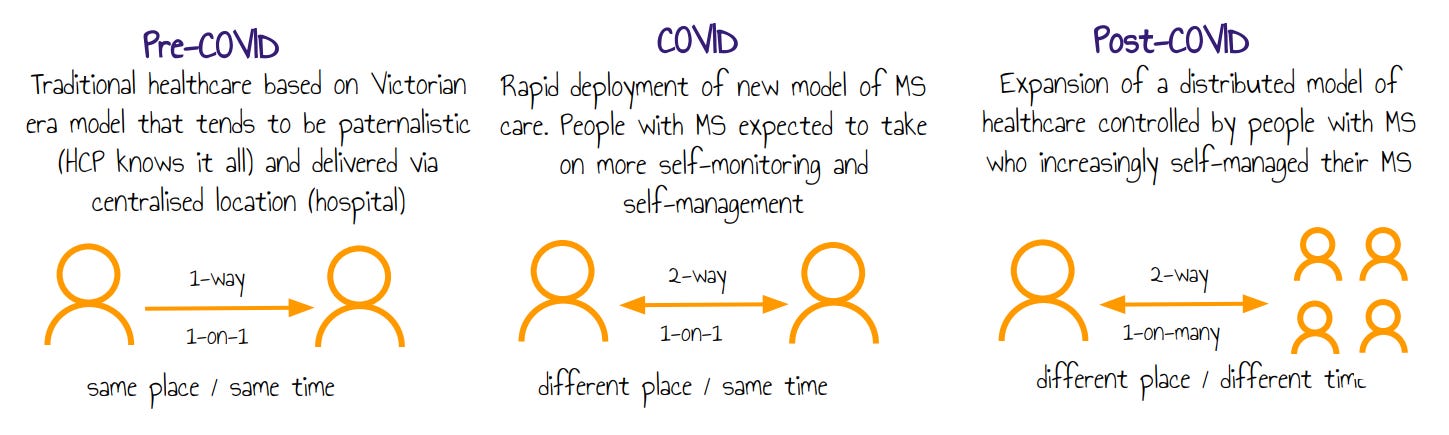 Pre-COVID
Traditional healthcare based on Victorian era model that tends to be paternalistic (HCP knows it all) and delivered via centralised location (hospital)

1-way
1-on-1
same place / same time

COVID
Rapid deployment of new model of MS care. People with MS expected to take on more self-monitoring and self-management

2-way
1-on-1
different place / same time

Post-COVID
Expansion of a distributed model of healthcare controlled by people with MS who increasingly self-managed their MS

2-way
1-on-many
different place / different time